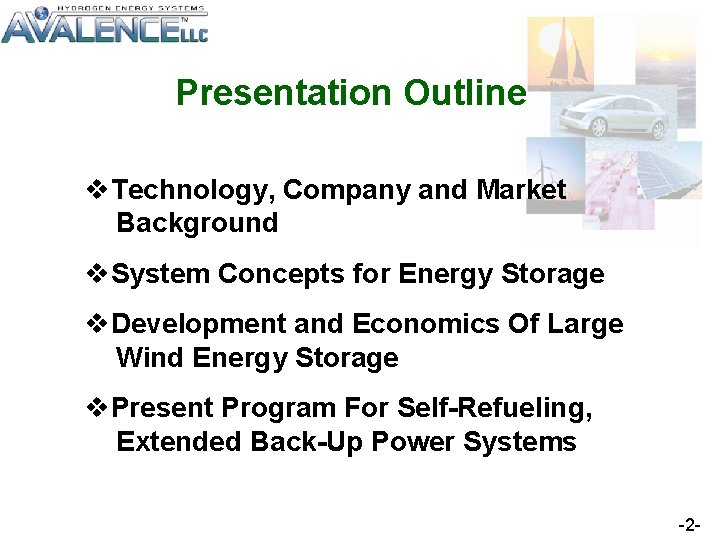 HYDROGEN ENERGY SYSTEMS
AVALENCE™ LLC

Presentation Outline

❖ Technology, Company and Market Background

❖ System Concepts for Energy Storage

❖ Development and Economics Of Large Wind Energy Storage

❖ Present Program For Self-Refueling, Extended Back-Up Power Systems

-2-